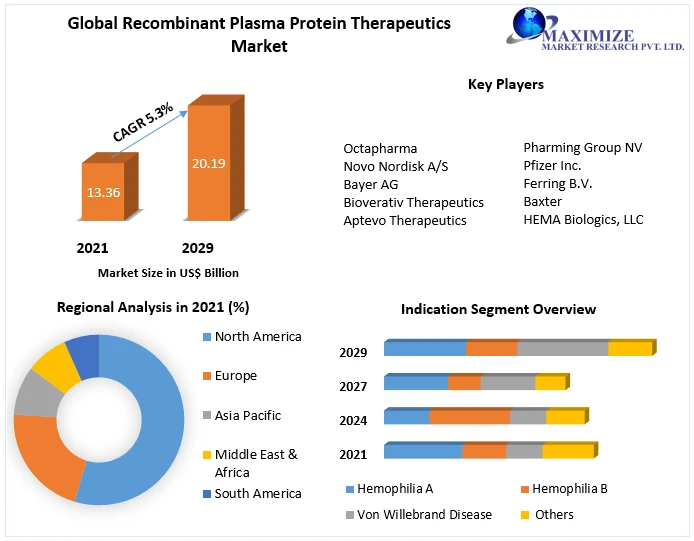 Global Recombinant Plasma Protein Therapeutics Market

MAXIMIZE
MARKET RESEARCH PVT. LTD.

CAGR 5.3%

13.36

20.19

2021

2029

Market Size in US$ Billion

Key Players

Octapharma
Novo Nordisk A/S
Bayer AG
Bioverativ Therapeutics
Aptevo Therapeutics

Pharming Group NV
Pfizer Inc.
Ferring B.V.
Baxter
HEMA Biologics, LLC

Regional Analysis in 2021 (%)

North America
Europe
Asia Pacific
Middle East & Africa
South America

Indication Segment Overview

2029
2027
2024
2021

Hemophilia A
Hemophilia B
Von Willebrand Disease
Others